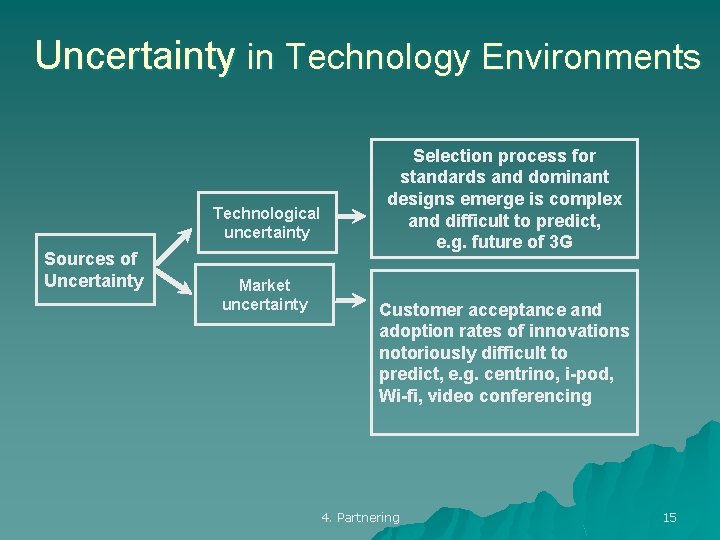 Uncertainty in Technology Environments

Sources of Uncertainty

Technological uncertainty

Market uncertainty

Selection process for standards and dominant designs emerge is complex and difficult to predict, e.g. future of 3G

Customer acceptance and adoption rates of innovations notoriously difficult to predict, e.g. centrino, i-pod, Wi-fi, video conferencing

4. Partnering

15